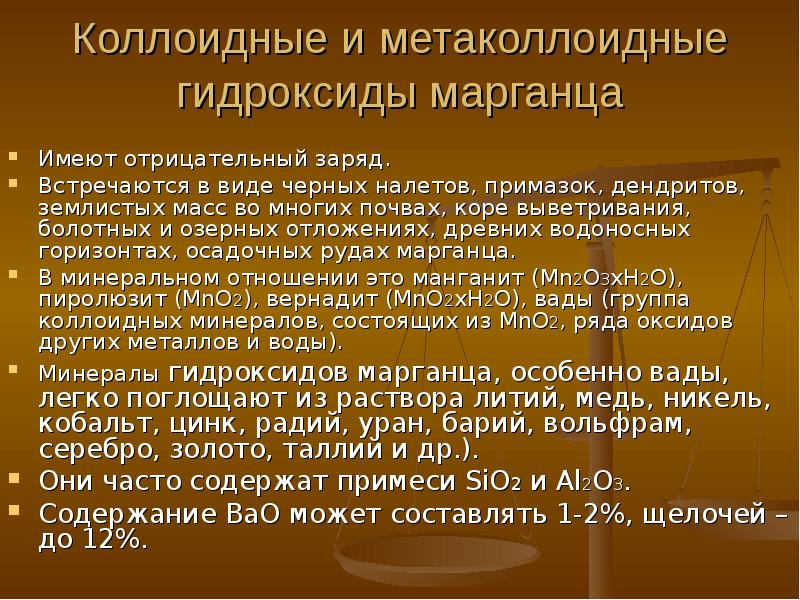 Коллоидные и метаколлоидные гидроксиды марганца

• Имеют отрицательный заряд.
• Встречаются в виде черных налетов, примазок, дендритов, землистых масс во многих почвах, коре выветривания, болотных и озерных отложениях, древних водоносных горизонтах, осадочных рудах марганца.
• В минеральном отношении это манганит ($Mn_2O_3xH_2O$), пиролюзит ($MnO_2$), вернадит ($MnO_2xH_2O$), вады (группа коллоидных минералов, состоящих из $MnO_2$, ряда оксидов других металлов и воды).
• Минералы гидроксидов марганца, особенно вады, легко поглощают из раствора литий, медь, никель, кобальт, цинк, радий, уран, барий, вольфрам, серебро, золото, таллий и др.).
• Они часто содержат примеси $SiO_2$ и $Al_2O_3$.
• Содержание BaO может составлять 1-2%, щелочей – до 12%.